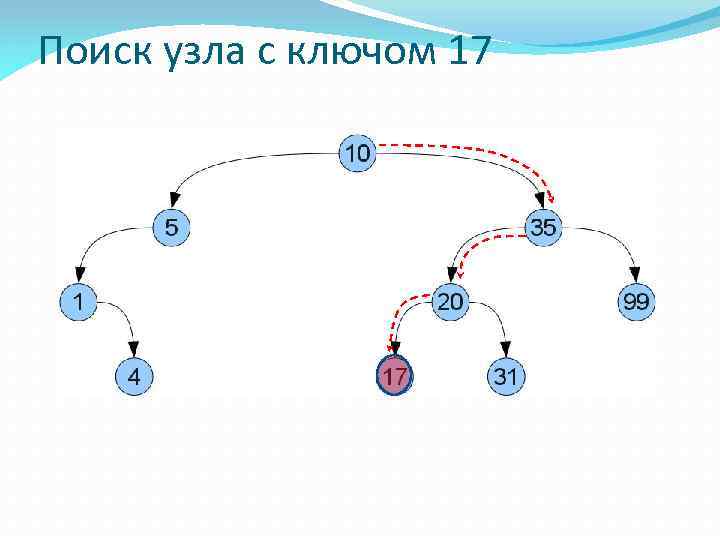 Поиск узла с ключом 17

10

5

35

1

20

99

4

17

31